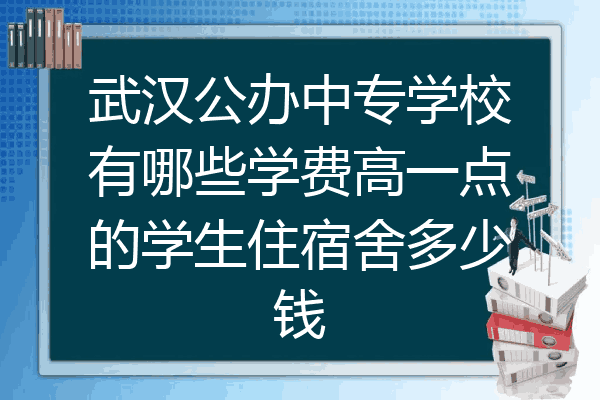 武汉公办中专学校有哪些学费高一点的学生住宿舍多少钱